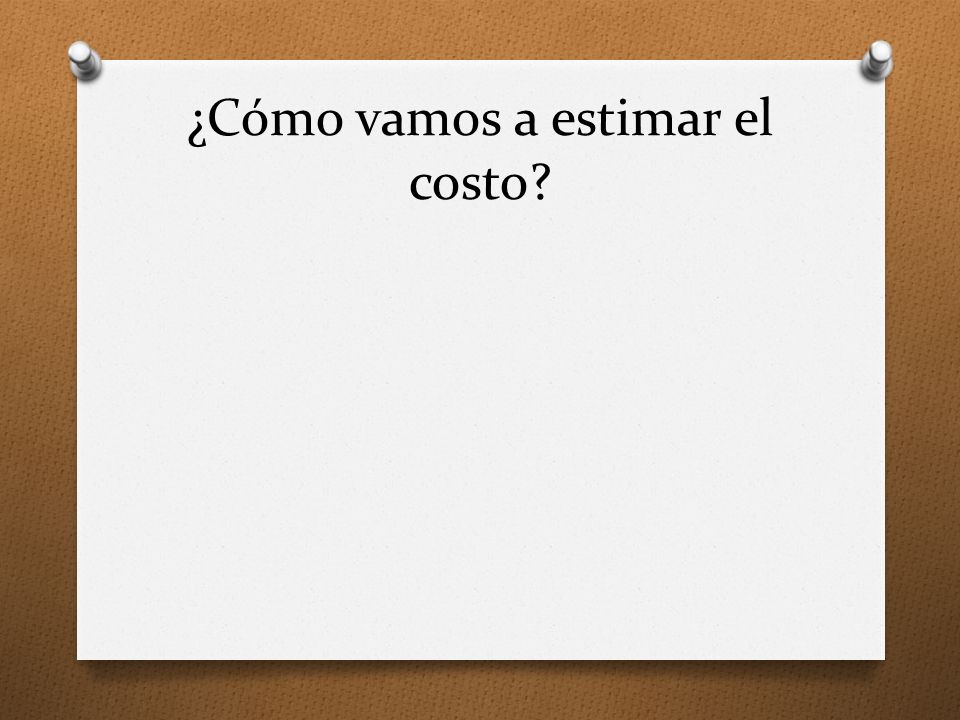 ¿Cómo vamos a estimar el costo?